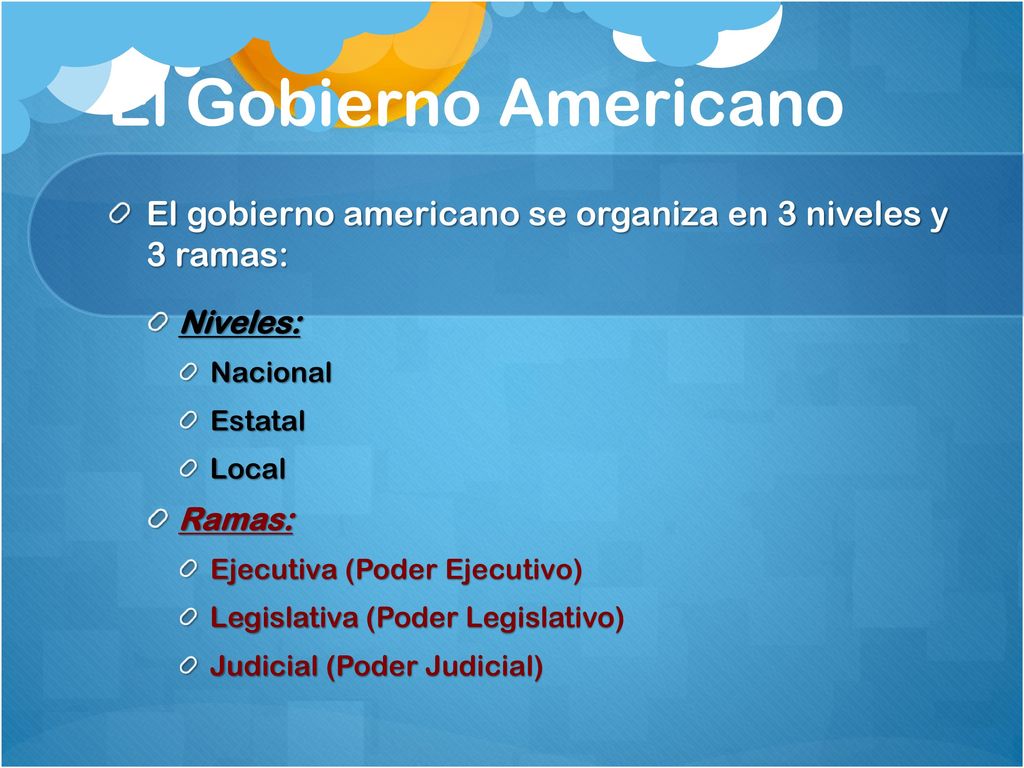 El Gobierno Americano

El gobierno americano se organiza en 3 niveles y 3 ramas:

Niveles:

Nacional

Estatal

Local

Ramas:

Ejecutiva (Poder Ejecutivo)

Legislativa (Poder Legislativo)

Judicial (Poder Judicial)